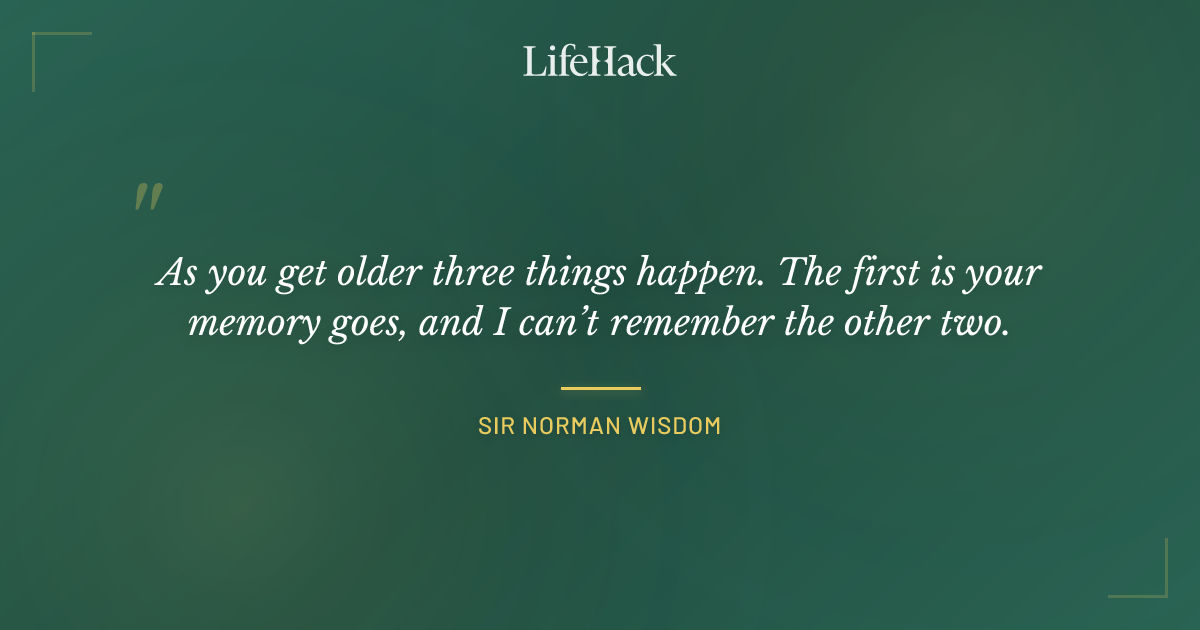 LifeHack

"

As you get older three things happen. The first is your memory goes, and I can't remember the other two.

SIR NORMAN WISDOM